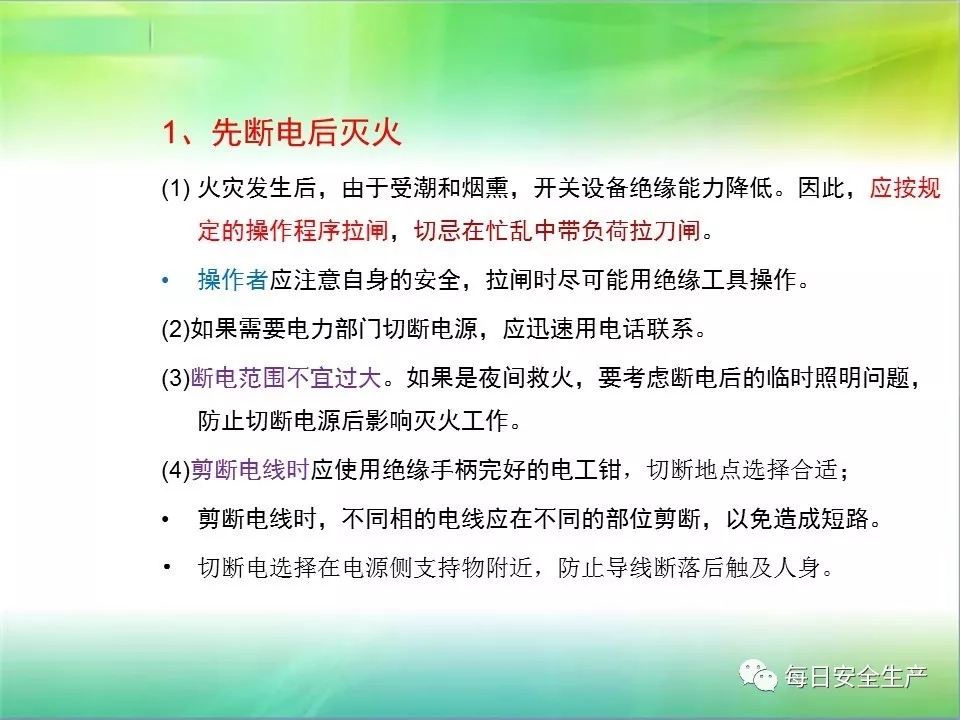 1、先断电后灭火

(1) 火灾发生后，由于受潮和烟熏，开关设备绝缘能力降低。因此，应按规定的操作程序拉闸，切忌在忙乱中带负荷拉刀闸。

• 操作者应注意自身的安全，拉闸时尽可能用绝缘工具操作。

(2)如果需要电力部门切断电源，应迅速用电话联系。

(3)断电范围不宜过大。如果是夜间救火，要考虑断电后的临时照明问题，防止切断电源后影响灭火工作。

(4)剪断电线时应使用绝缘手柄完好的电工钳，切断地点选择合适；

• 剪断电线时，不同相的电线应在不同的部位剪断，以免造成短路。

• 切断电选择在电源侧支持物附近，防止导线断落后触及人身。

每日安全生产